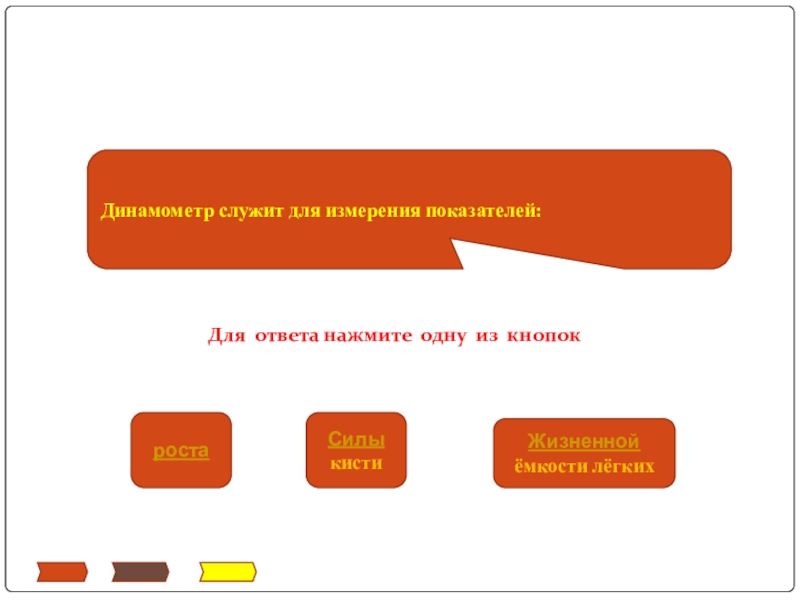 Динамометр служит для измерения показателей:

Для ответа нажмите одну из кнопок

роста

Силы кисти

Жизненной ёмкости лёгких